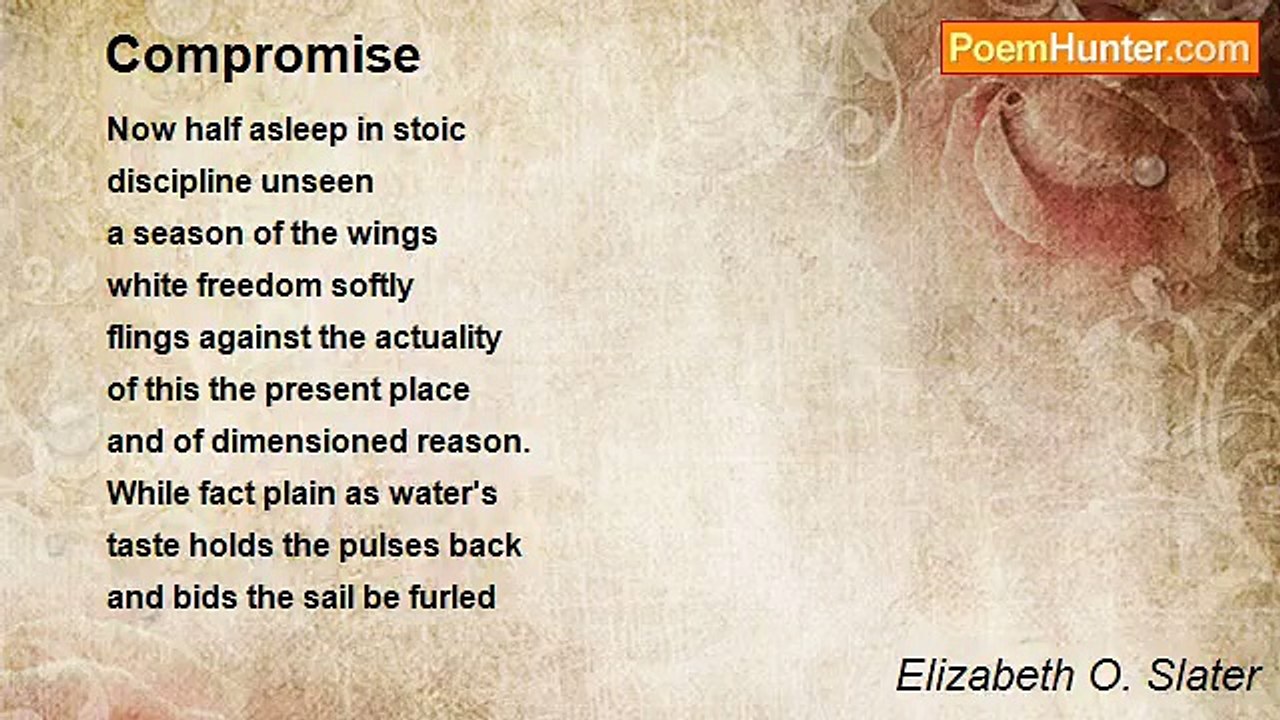 Compromise

PoemHunter.com

Now half asleep in stoic
discipline unseen
a season of the wings
white freedom softly
flings against the actuality
of this the present place
and of dimensioned reason.
While fact plain as water's
taste holds the pulses back
and bids the sail be furled

Elizabeth O. Slater